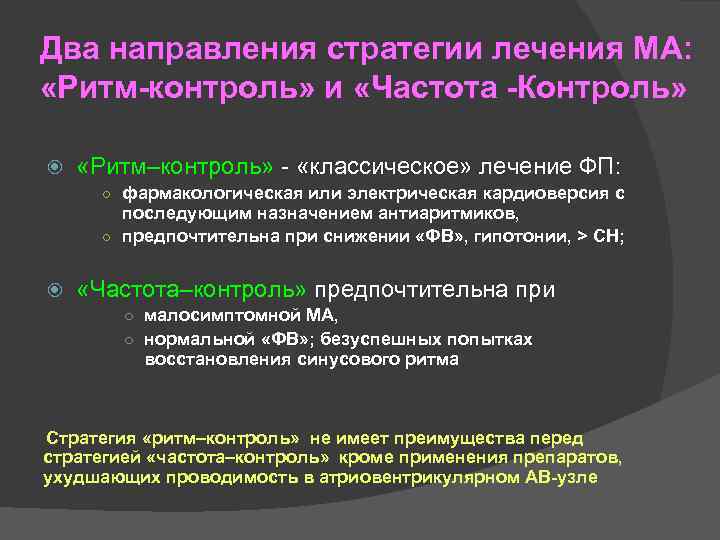 Два направления стратегии лечения МА: «Ритм-контроль» и «Частота -Контроль»

«Ритм–контроль» - «классическое» лечение ФП:

фармакологическая или электрическая кардиоверсия с последующим назначением антиаритмиков,

предпочтительна при снижении «ФВ», гипотонии, > СН;

«Частота–контроль» предпочтительна при

малосимптомной МА,

нормальной «ФВ»; безуспешных попытках восстановления синусового ритма

Стратегия «ритм–контроль» не имеет преимущества перед стратегией «частота–контроль» кроме применения препаратов, ухудшающих проводимость в атриовентрикулярном АВ-узле